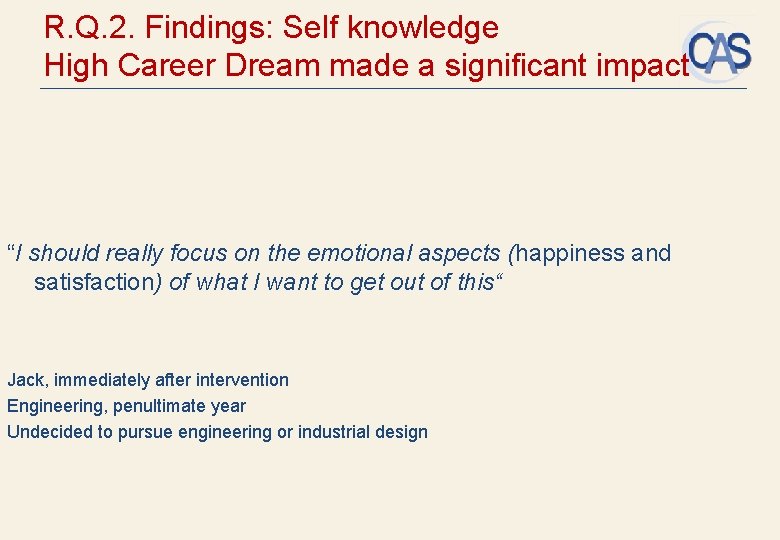 R.Q.2. Findings: Self knowledge
High Career Dream made a significant impact

CAS

“I should really focus on the emotional aspects (happiness and satisfaction) of what I want to get out of this“

Jack, immediately after intervention
Engineering, penultimate year
Undecided to pursue engineering or industrial design